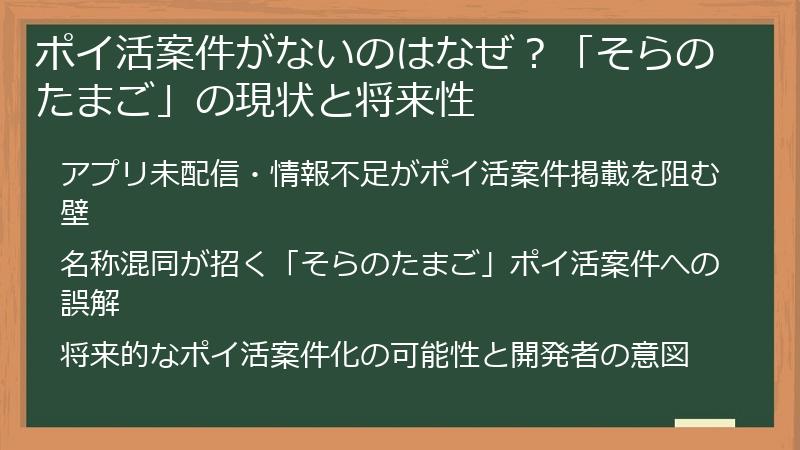 ポイ活案件がないのはなぜ？「そらのたまご」の現状と将来性

アプリ未配信・情報不足がポイ活案件掲載を阻む壁

名称混同が招く「そらのたまご」ポイ活案件への誤解

将来的なポイ活案件化の可能性と開発者の意図